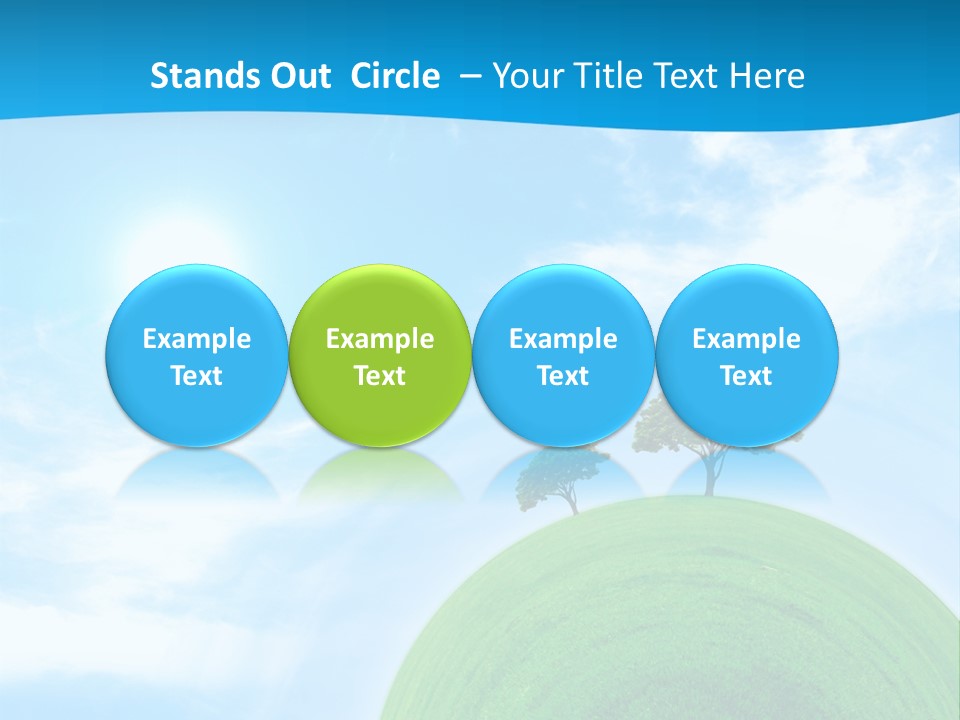 Stands Out Circle – Your Title Text Here

Example Text

Example Text

Example Text

Example Text